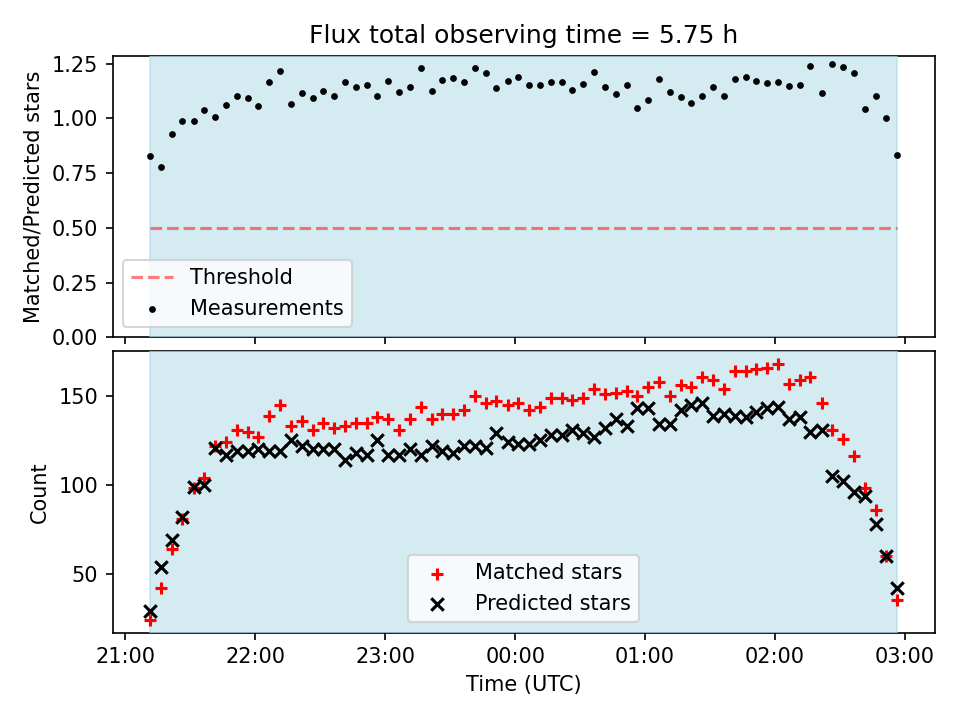 Flux total observing time = 5.75 h

Matched/Predicted stars

1.25
1.00
0.75
0.50
0.25
0.00

Threshold
Measurements

Count

150
100
50

Matched stars
Predicted stars

21:00 22:00 23:00 00:00 01:00 02:00 03:00

Time (UTC)